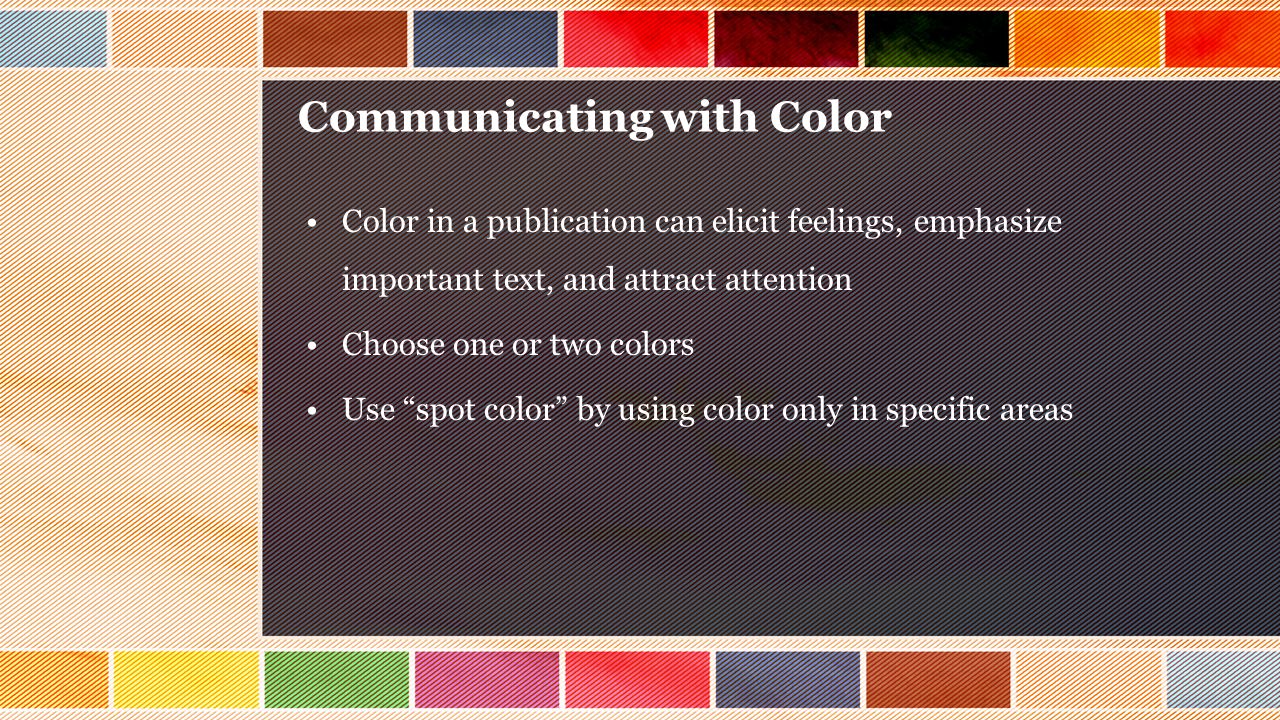 Communicating with Color

• Color in a publication can elicit feelings, emphasize important text, and attract attention
• Choose one or two colors
• Use “spot color” by using color only in specific areas